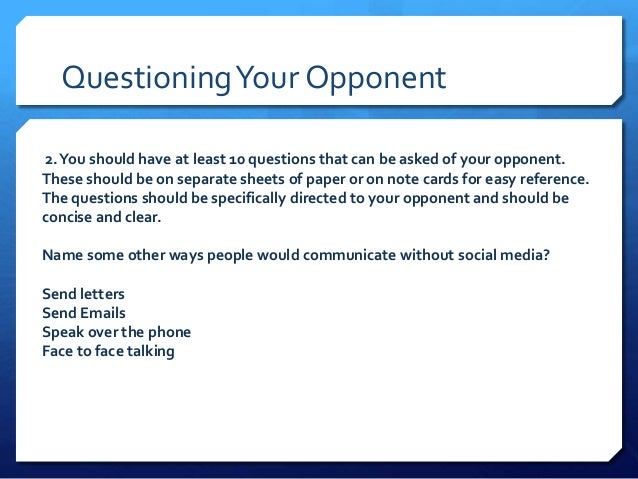 Questioning Your Opponent

2. You should have at least 10 questions that can be asked of your opponent. These should be on separate sheets of paper or on note cards for easy reference. The questions should be specifically directed to your opponent and should be concise and clear.

Name some other ways people would communicate without social media?

Send letters
Send Emails
Speak over the phone
Face to face talking